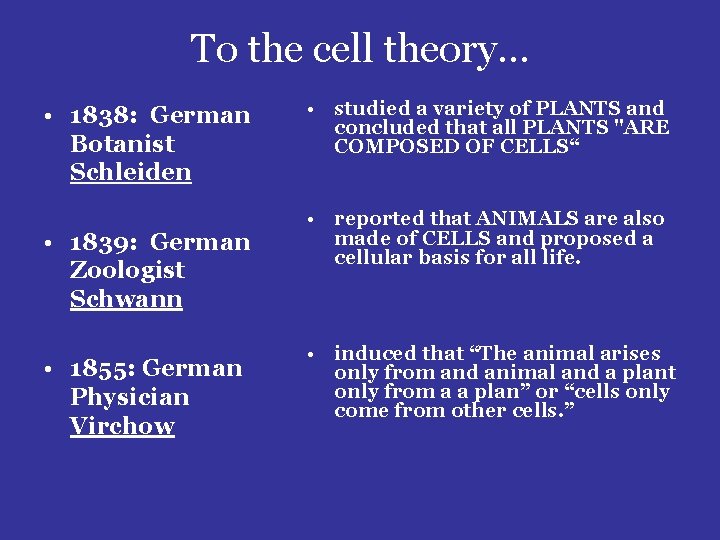 To the cell theory…

• 1838: German Botanist Schleiden

• 1839: German Zoologist Schwann

• 1855: German Physician Virchow

• studied a variety of PLANTS and concluded that all PLANTS "ARE COMPOSED OF CELLS“

• reported that ANIMALS are also made of CELLS and proposed a cellular basis for all life.

• induced that “The animal arises only from and animal and a plant only from a a plan” or “cells only come from other cells.”